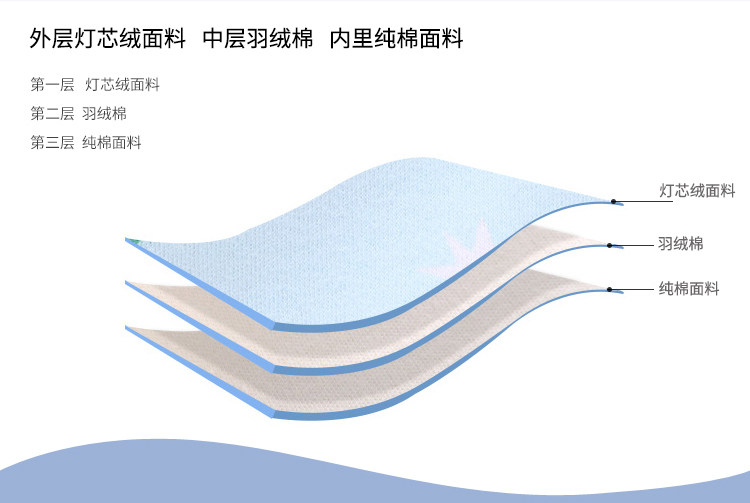 外层灯芯绒面料 中层羽绒棉 内里纯棉面料

第一层 灯芯绒面料
第二层 羽绒棉
第三层 纯棉面料

灯芯绒面料
羽绒棉
纯棉面料